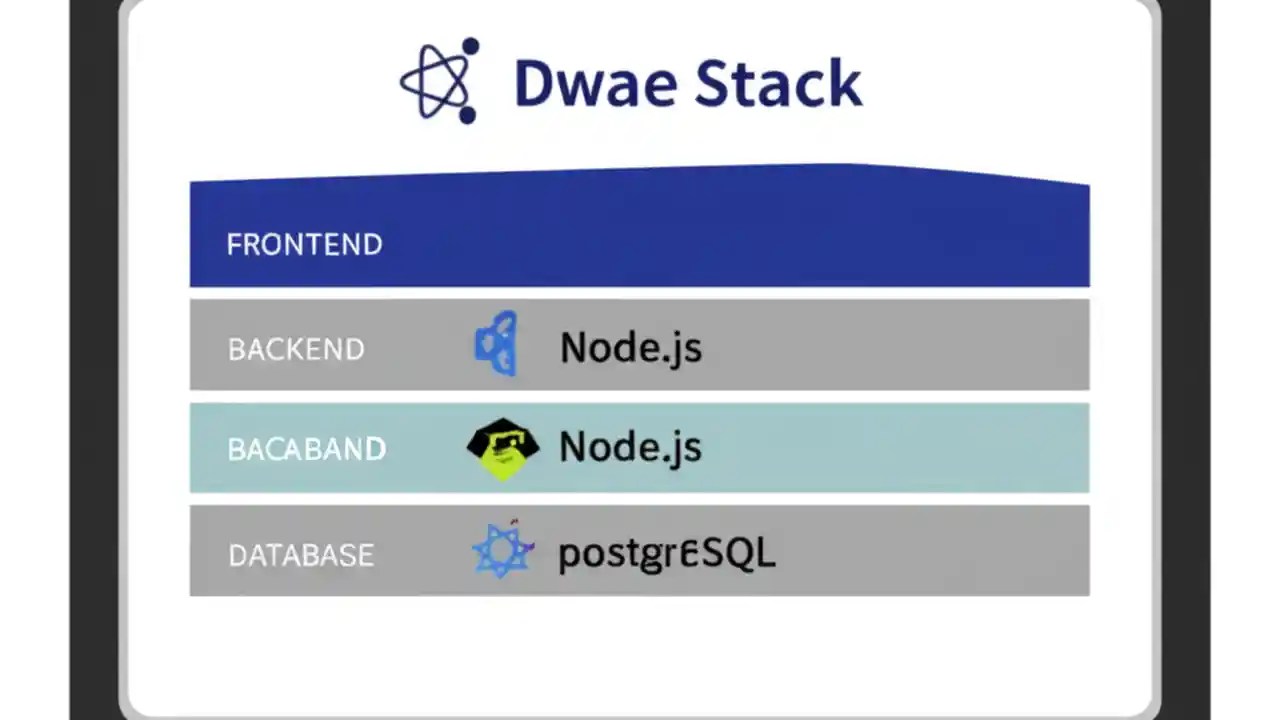 Dwae Stack

FRONTEND

BACKEND Node.js

BACABAND Node.js

DATABASE postgrɛSQL